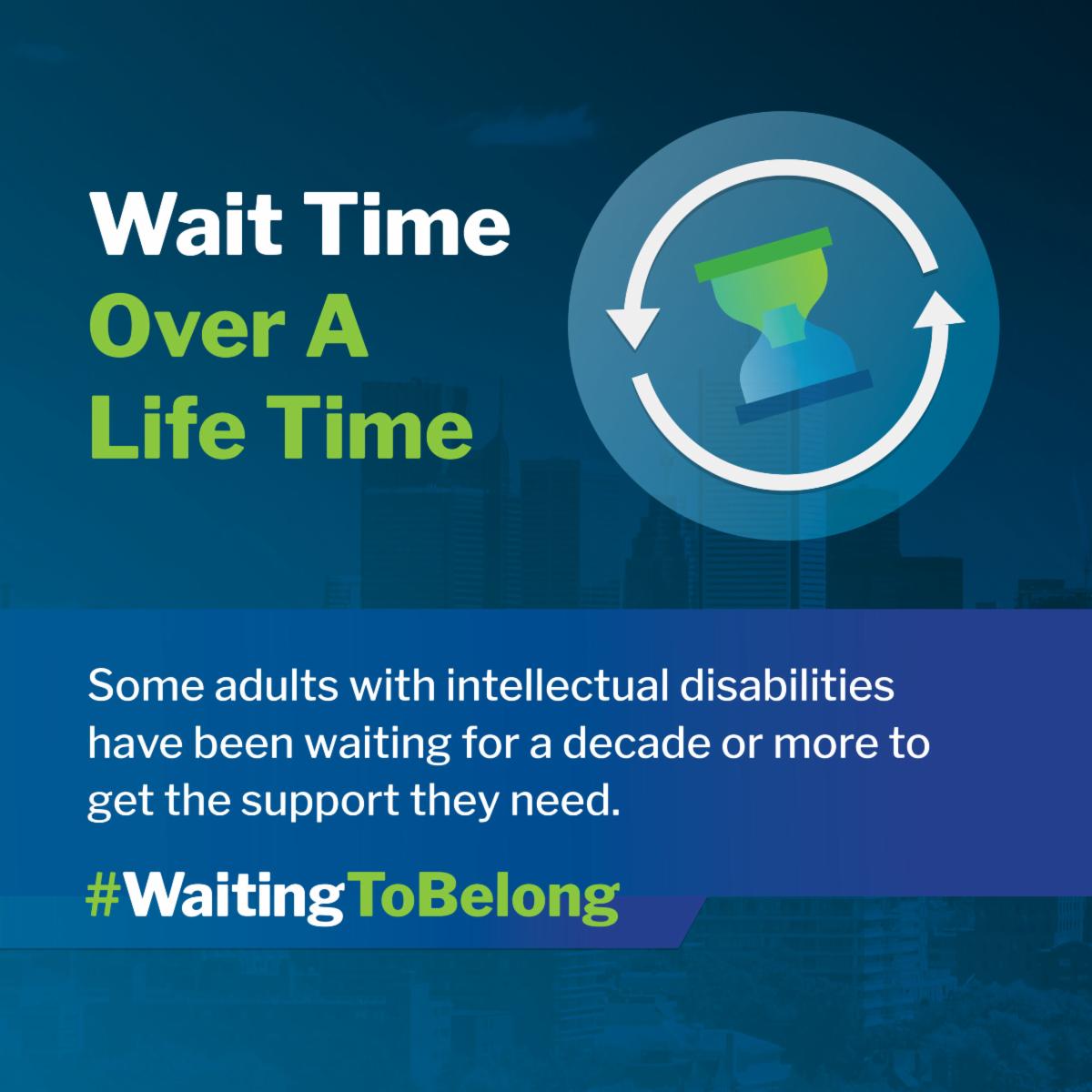 Wait Time
Over A
Life Time

Some adults with intellectual disabilities have been waiting for a decade or more to get the support they need.

#WaitingToBelong